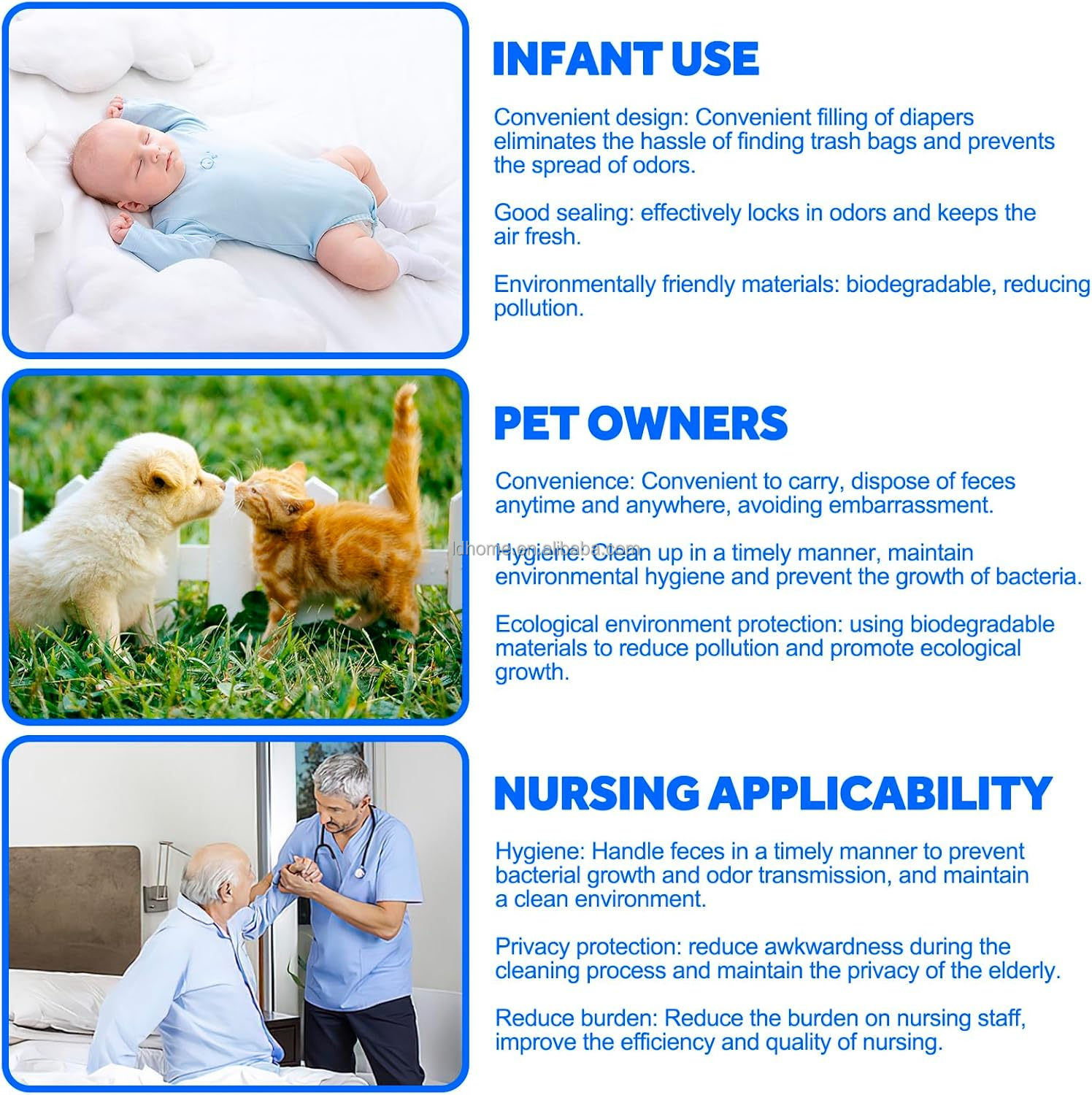 INFANT USE

Convenient design: Convenient filling of diapers eliminates the hassle of finding trash bags and prevents the spread of odors.

Good sealing: effectively locks in odors and keeps the air fresh.

Environmentally friendly materials: biodegradable, reducing pollution.

PET OWNERS

Convenience: Convenient to carry, dispose of feces anytime and anywhere, avoiding embarrassment.

ldhome.en.alibaba.com

Hygiene: Clean up in a timely manner, maintain environmental hygiene and prevent the growth of bacteria.

Ecological environment protection: using biodegradable materials to reduce pollution and promote ecological growth.

NURSING APPLICABILITY

Hygiene: Handle feces in a timely manner to prevent bacterial growth and odor transmission, and maintain a clean environment.

Privacy protection: reduce awkwardness during the cleaning process and maintain the privacy of the elderly.

Reduce burden: Reduce the burden on nursing staff, improve the efficiency and quality of nursing.